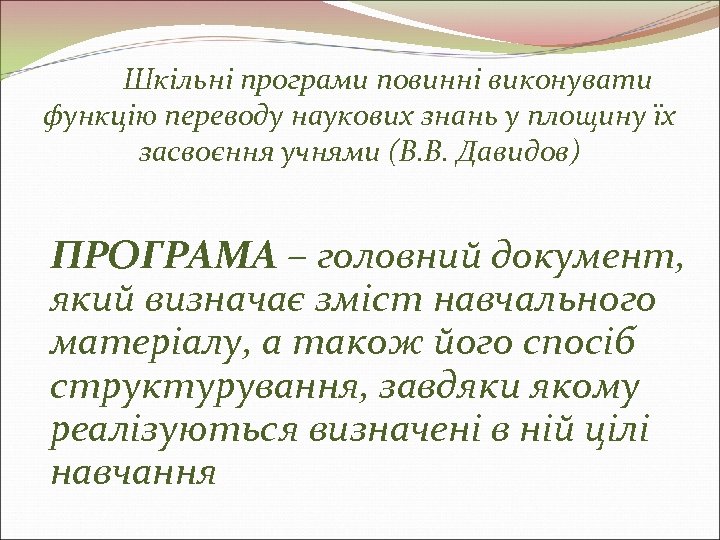 Шкільні програми повинні виконувати функцію переводу наукових знань у площину їх засвоєння учнями (В.В. Давидов)

ПРОГРАМА – головний документ, який визначає зміст навчального матеріалу, а також його спосіб структурування, завдяки якому реалізуються визначені в ній цілі навчання